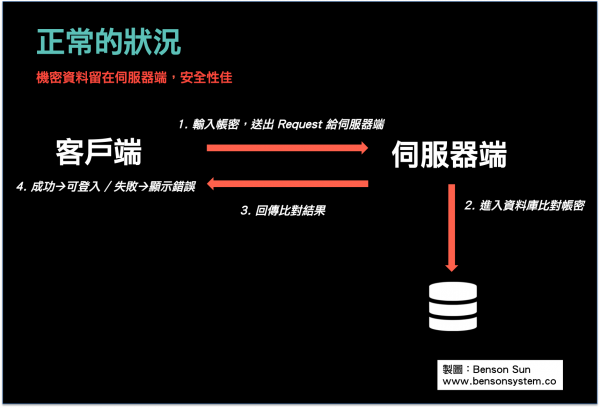 正常的狀況

機密資料留在伺服器端，安全性佳

1. 輸入帳密，送出 Request 給伺服器端

客戶端

伺服器端

4. 成功→可登入 / 失敗→顯示錯誤

3. 回傳比對結果

2. 進入資料庫比對帳密

製圖：Benson Sun
www.bensonsystem.co